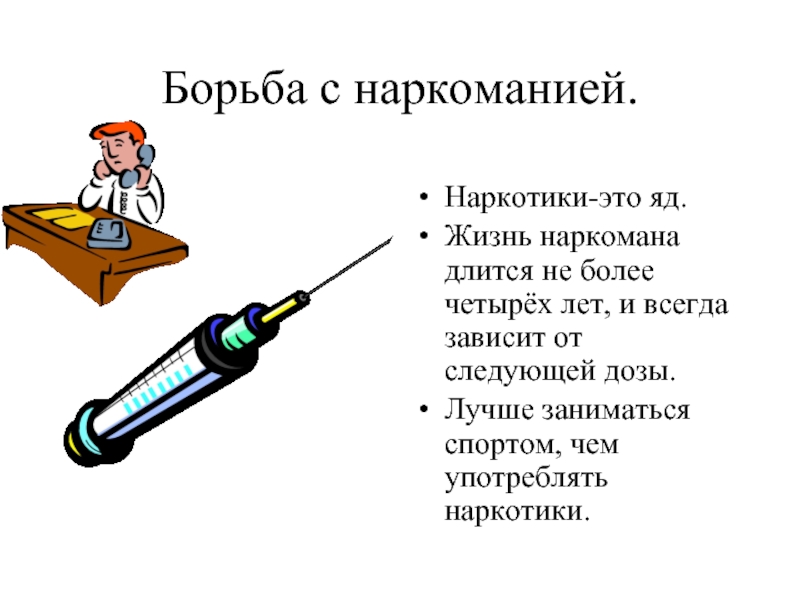 Борьба с наркоманией.

• Наркотики-это яд.
• Жизнь наркомана длится не более четырёх лет, и всегда зависит от следующей дозы.
• Лучше заниматься спортом, чем употреблять наркотики.